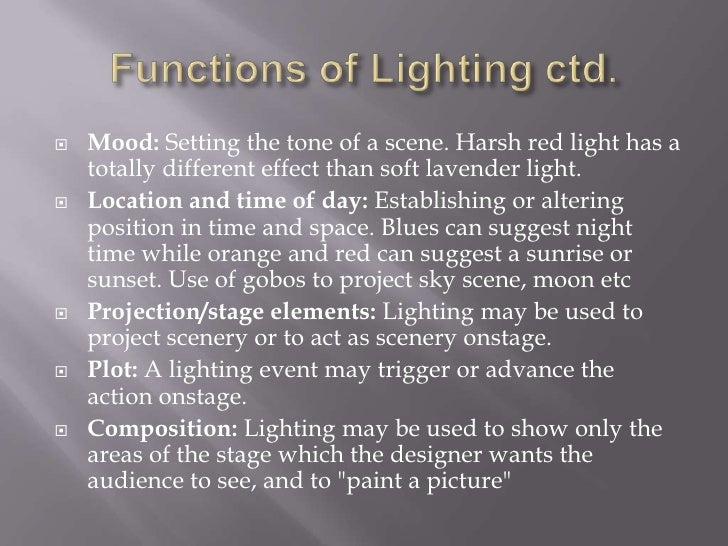 Functions of Lighting ctd.

Mood: Setting the tone of a scene. Harsh red light has a totally different effect than soft lavender light.

Location and time of day: Establishing or altering position in time and space. Blues can suggest night time while orange and red can suggest a sunrise or sunset. Use of gobos to project sky scene, moon etc

Projection/stage elements: Lighting may be used to project scenery or to act as scenery onstage.

Plot: A lighting event may trigger or advance the action onstage.

Composition: Lighting may be used to show only the areas of the stage which the designer wants the audience to see, and to "paint a picture"